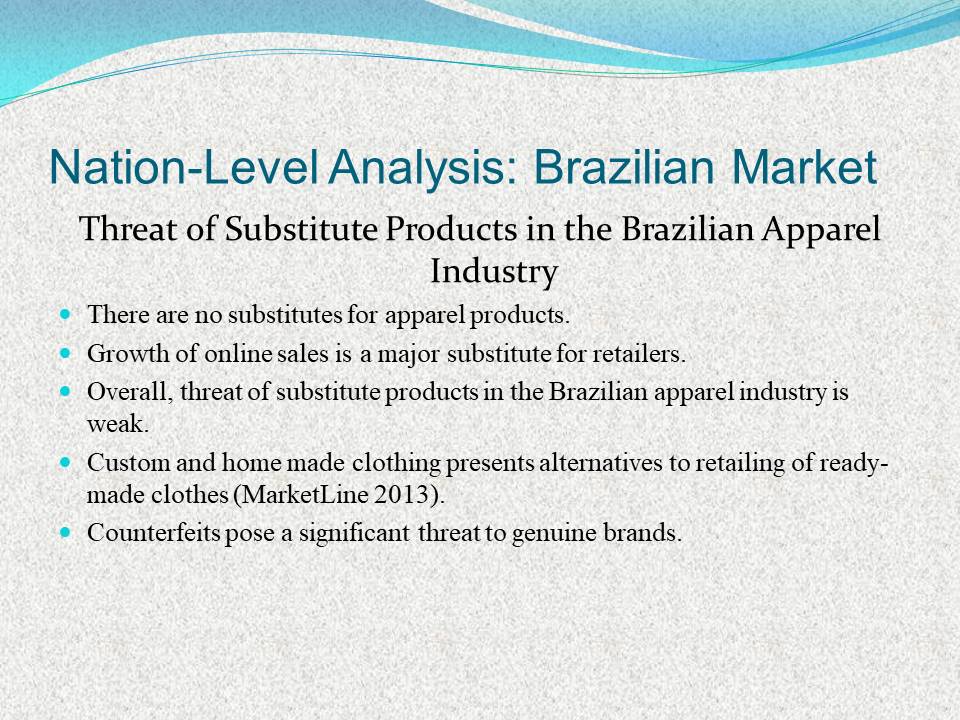 Nation-Level Analysis: Brazilian Market

Threat of Substitute Products in the Brazilian Apparel Industry

- There are no substitutes for apparel products.
- Growth of online sales is a major substitute for retailers.
- Overall, threat of substitute products in the Brazilian apparel industry is weak.
- Custom and home made clothing presents alternatives to retailing of ready-made clothes (MarketLine 2013).
- Counterfeits pose a significant threat to genuine brands.